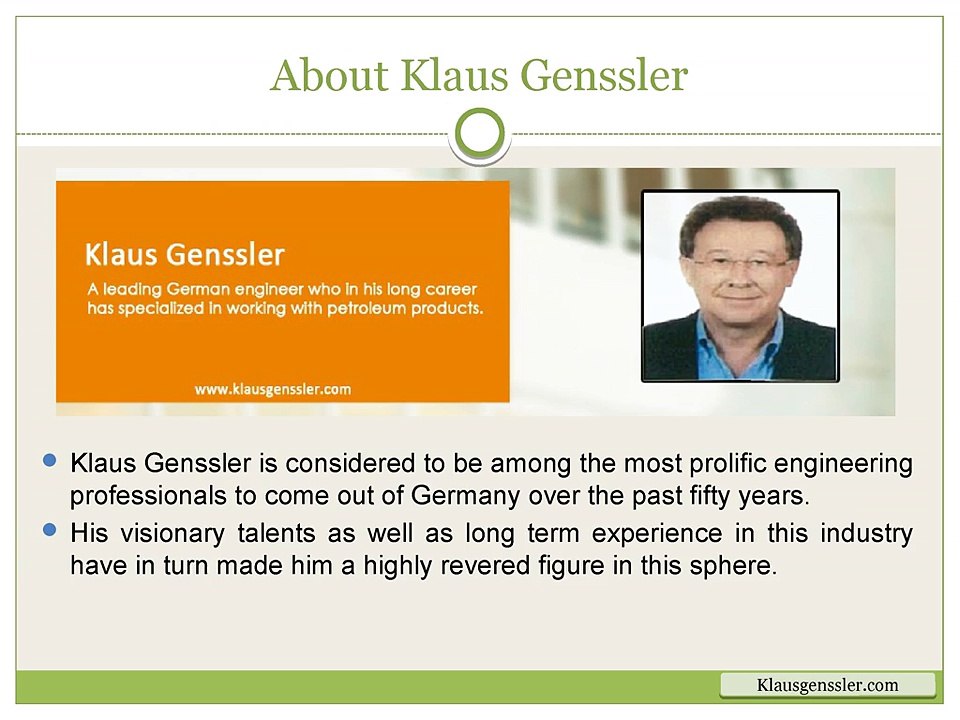 About Klaus Genssler

Klaus Genssler

A leading German engineer who in his long career has specialized in working with petroleum products.

www.klausgenssler.com

- Klaus Genssler is considered to be among the most prolific engineering professionals to come out of Germany over the past fifty years.
- His visionary talents as well as long term experience in this industry have in turn made him a highly revered figure in this sphere.

Klausgenssler.com